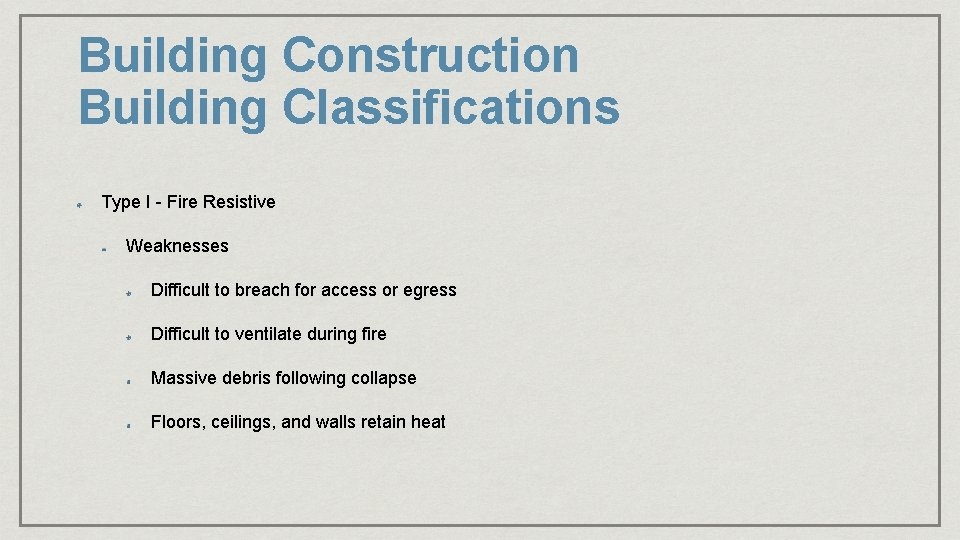 Building Construction
Building Classifications

Type I - Fire Resistive

Weaknesses

Difficult to breach for access or egress

Difficult to ventilate during fire

Massive debris following collapse

Floors, ceilings, and walls retain heat